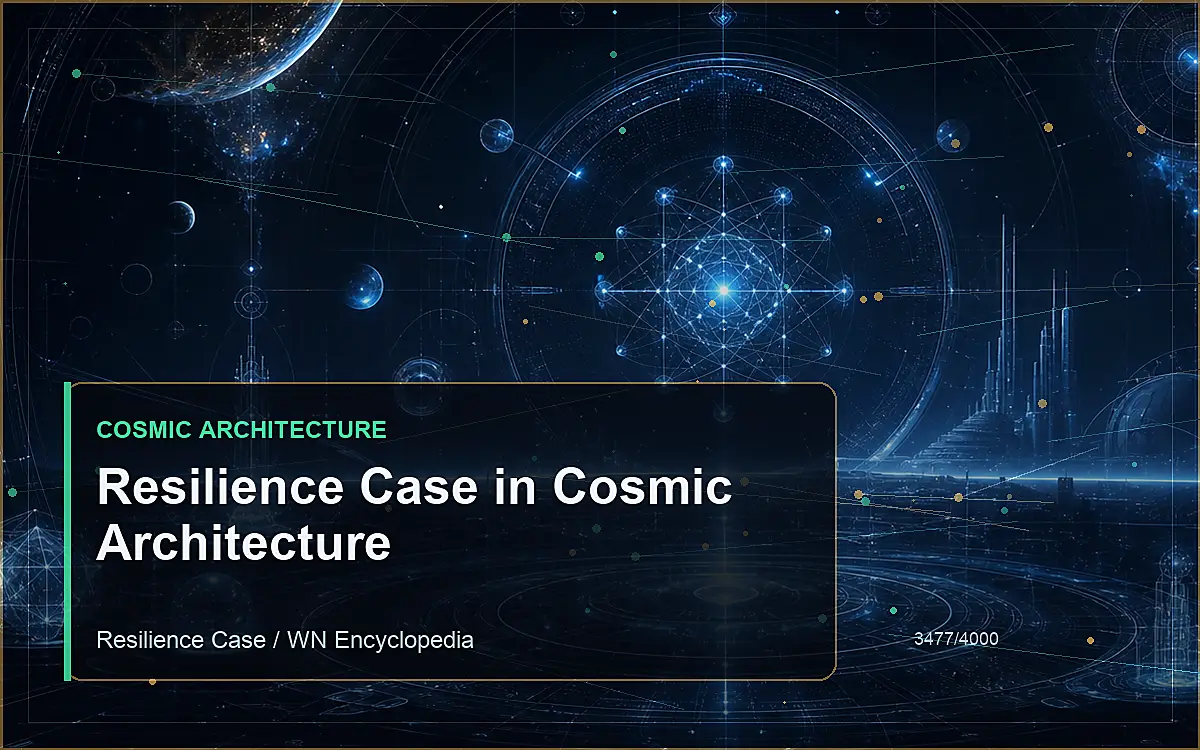 COSMIC ARCHITECTURE

Resilience Case in Cosmic Architecture

Resilience Case / WN Encyclopedia

3477/4000